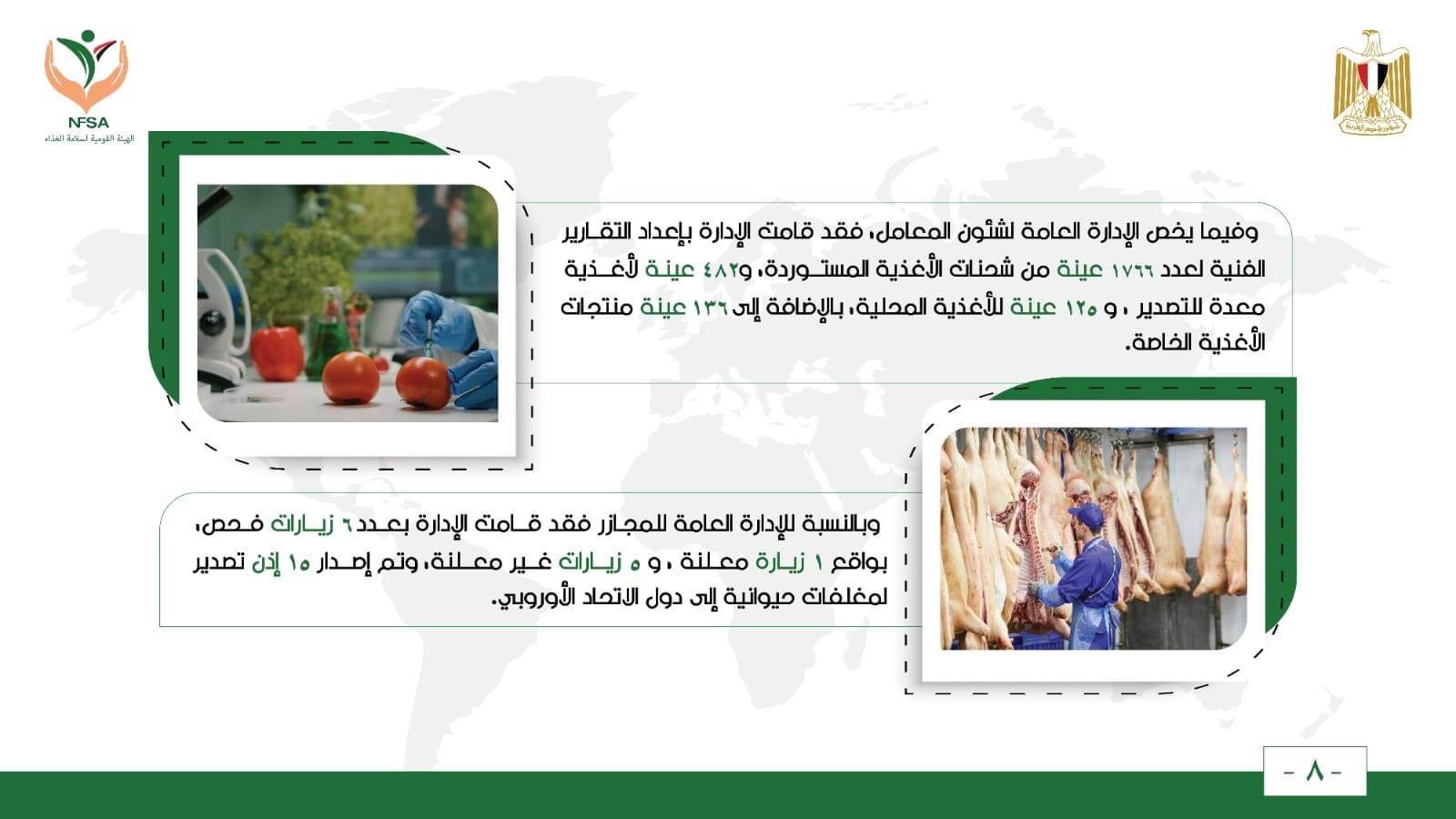 NFSA
الهيئة القومية لسلامة الغذاء

وفيما يخص الإدارة العامة لشئون المعامل، فقد قامت الإدارة بإعداد التقارير الفنية لعدد ١٧٦٦ عينة من شحنات الأغذية المستوردة، و٤٨٢ عينة لأغذية معدة للتصدير ، و ١٢٥ عينة للأغذية المحلية، بالإضافة إلى ١٣٦ عينة منتجات الأغذية الخاصة.

وبالنسبة للإدارة العامة للمجازر فقد قامت الإدارة بعدد ٦ زيارات فحص، بواقع ١ زيارة معلنة ، و ٥ زيارات غير معلنة، وتم إصدار ١٥ إذن تصدير لمغلفات حيوانية إلى دول الاتحاد الأوروبي.

- ٨ -